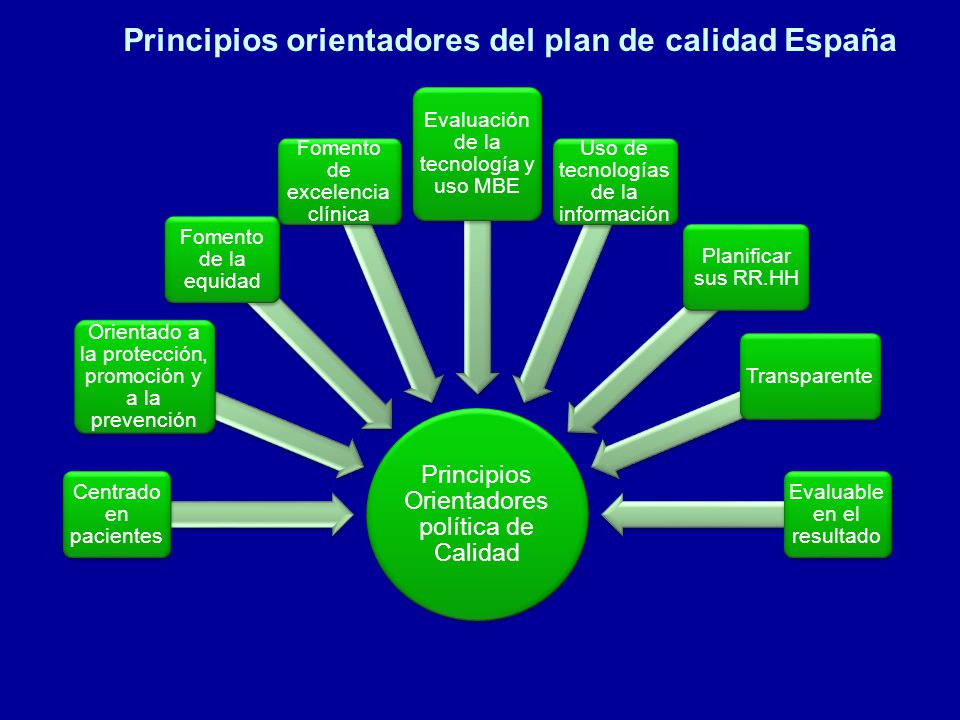 Principios orientadores del plan de calidad España

Centrado en pacientes

Orientado a la protección, promoción y a la prevención

Fomento de la equidad

Fomento de excelencia clínica

Evaluación de la tecnología y uso MBE

Uso de tecnologías de la información

Planificar sus RR.HH

Transparente

Evaluable en el resultado

Principios Orientadores política de Calidad